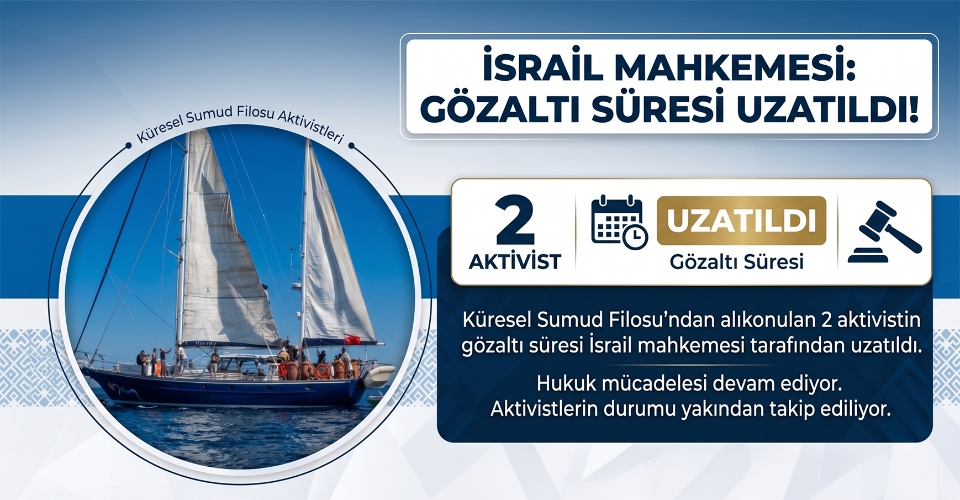 İSRAİL MAHKEMESİ:
GÖZALTI SÜRESİ UZATILDI!

Küresel Sumud Filosu Aktivistleri

2
AKTİVİST

UZATILDI
Gözaltı Süresi

Küresel Sumud Filosu'ndan alıkonulan 2 aktivistin gözaltı süresi İsrail mahkemesi tarafından uzatıldı.

Hukuk mücadelesi devam ediyor. Aktivistlerin durumu yakından takip ediliyor.